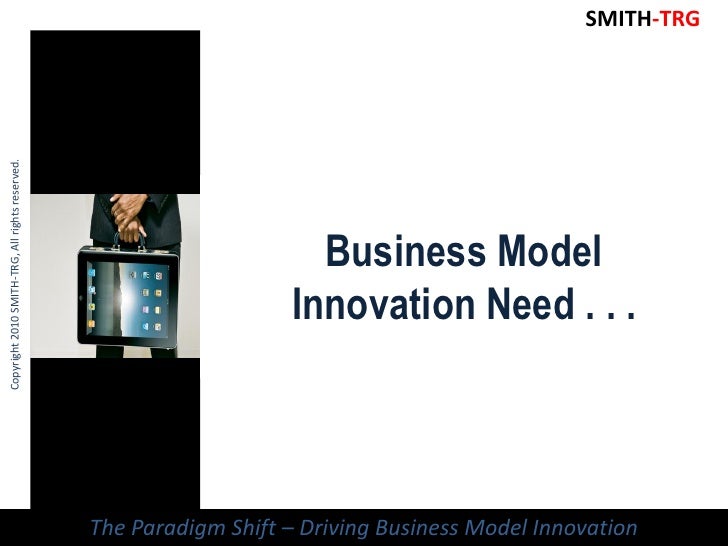 SMITH-TRG

Copyright 2010 SMITH-TRG, All rights reserved.

Business Model Innovation Need . . .

The Paradigm Shift – Driving Business Model Innovation